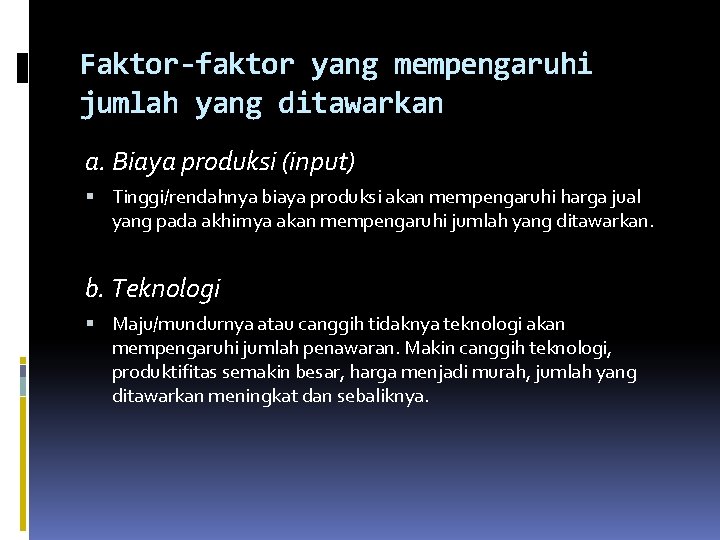 Faktor-faktor yang mempengaruhi jumlah yang ditawarkan

a. Biaya produksi (input)

▪ Tinggi/rendahnya biaya produksi akan mempengaruhi harga jual yang pada akhirnya akan mempengaruhi jumlah yang ditawarkan.

b. Teknologi

▪ Maju/mundurnya atau canggih tidaknya teknologi akan mempengaruhi jumlah penawaran. Makin canggih teknologi, produktifitas semakin besar, harga menjadi murah, jumlah yang ditawarkan meningkat dan sebaliknya.